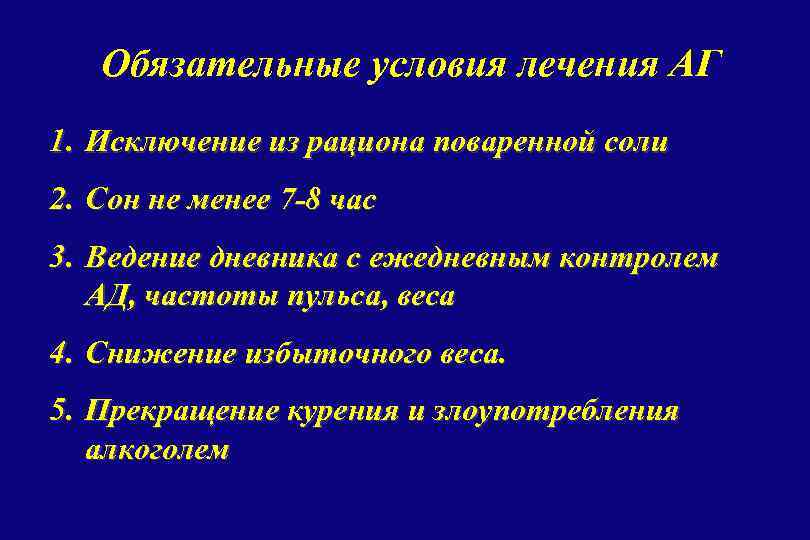 Обязательные условия лечения АГ

1. Исключение из рациона поваренной соли

2. Сон не менее 7-8 час

3. Ведение дневника с ежедневным контролем АД, частоты пульса, веса

4. Снижение избыточного веса.

5. Прекращение курения и злоупотребления алкоголем